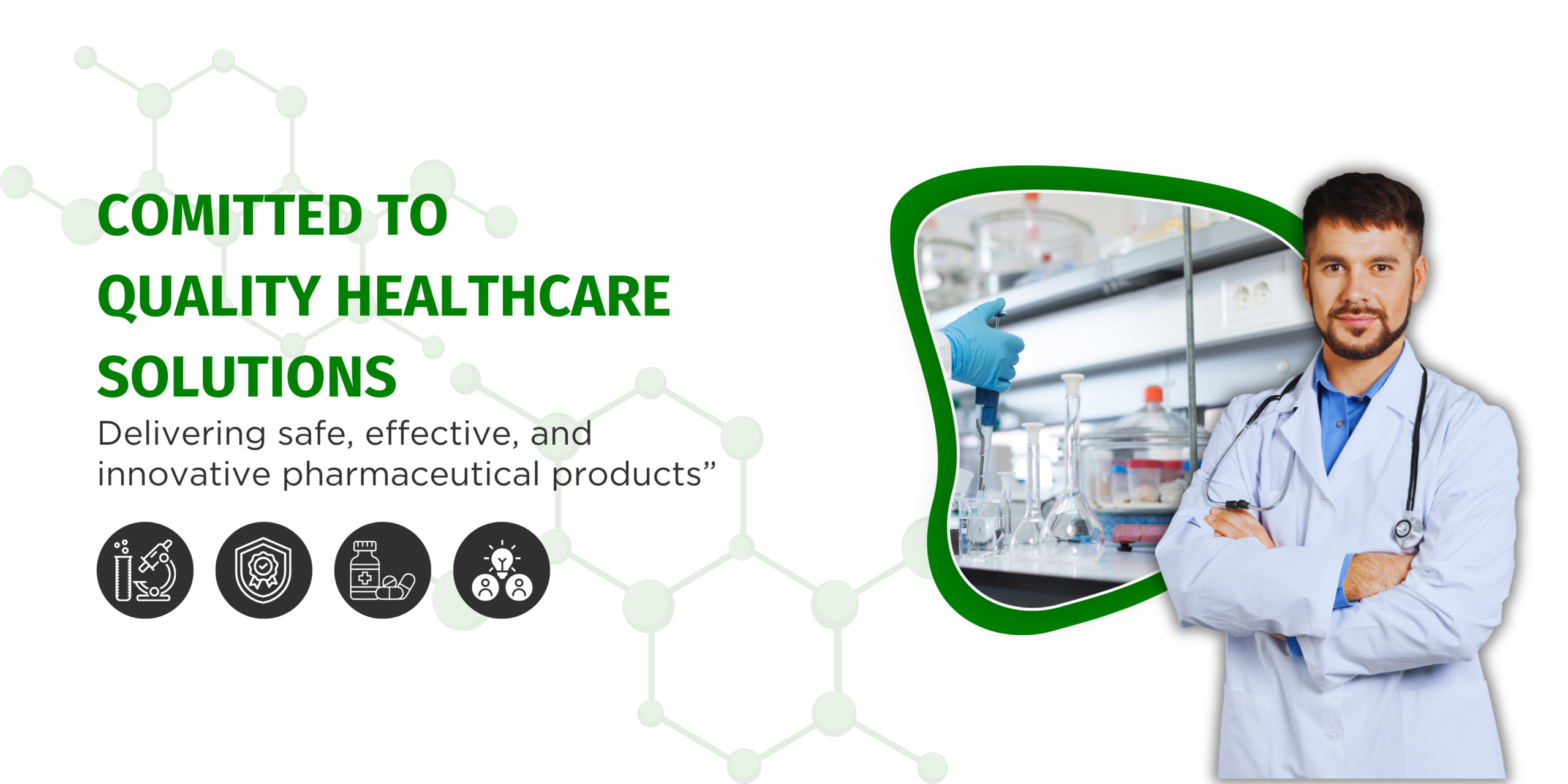 COMITTED TO
QUALITY HEALTHCARE
SOLUTIONS

Delivering safe, effective, and innovative pharmaceutical products”